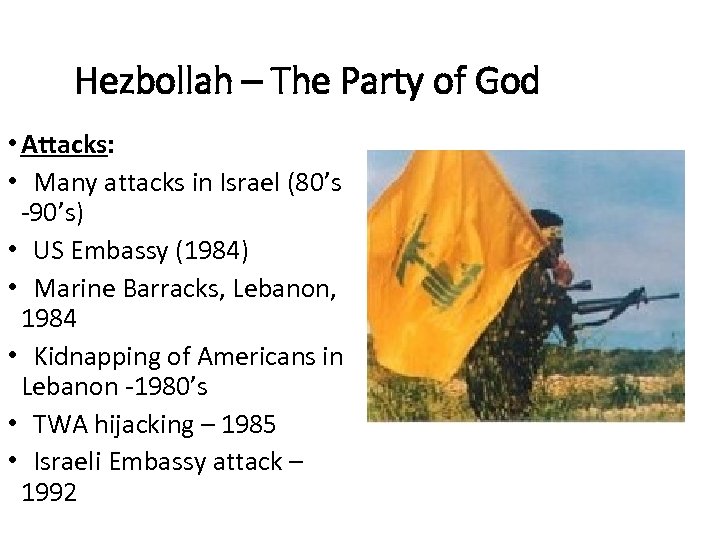 Hezbollah – The Party of God

• Attacks:
• Many attacks in Israel (80's -90's)
• US Embassy (1984)
• Marine Barracks, Lebanon, 1984
• Kidnapping of Americans in Lebanon -1980's
• TWA hijacking – 1985
• Israeli Embassy attack – 1992